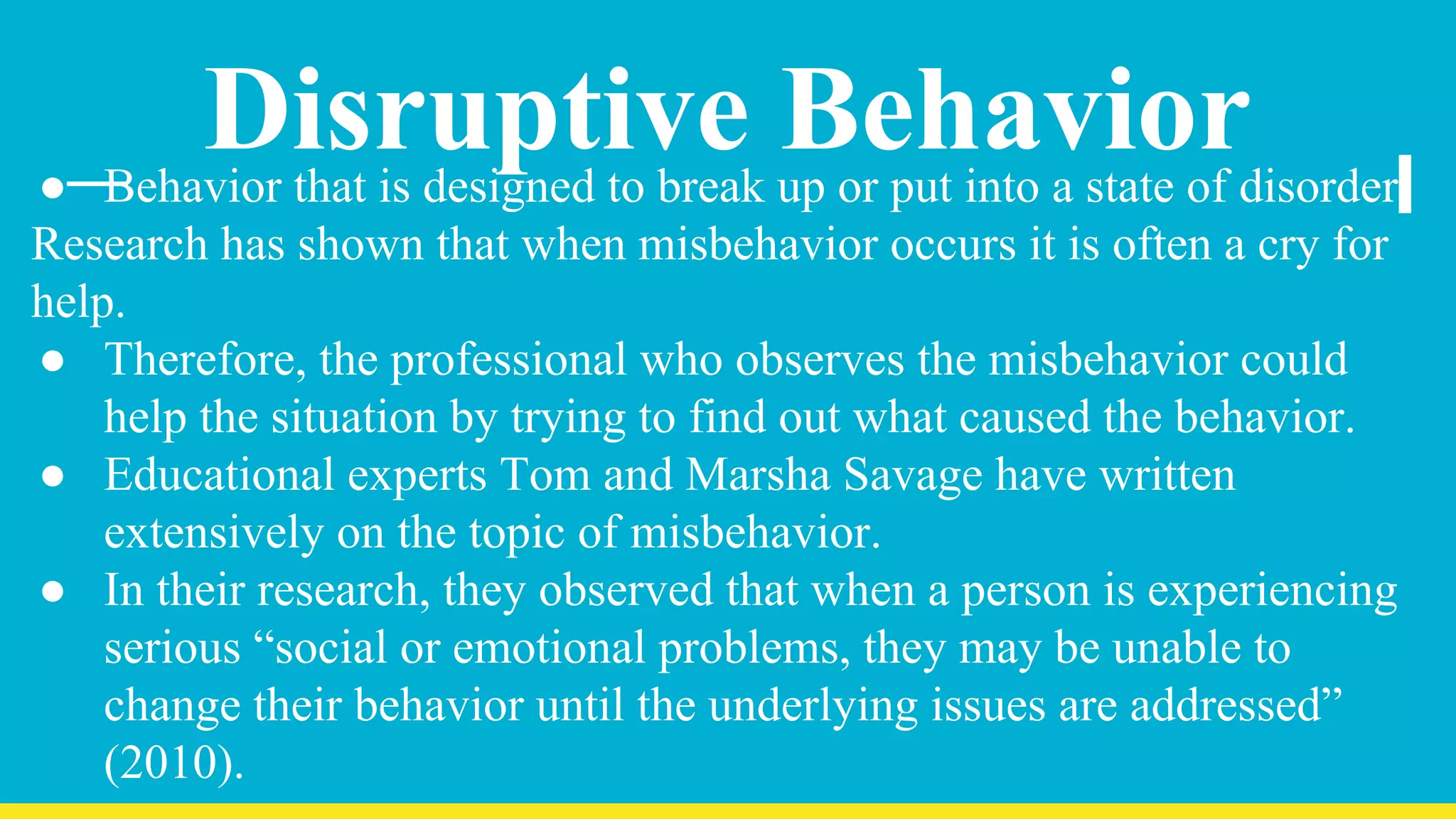 Disruptive Behavior

● Behavior that is designed to break up or put into a state of disorder Research has shown that when misbehavior occurs it is often a cry for help.

● Therefore, the professional who observes the misbehavior could help the situation by trying to find out what caused the behavior.

● Educational experts Tom and Marsha Savage have written extensively on the topic of misbehavior.

● In their research, they observed that when a person is experiencing serious “social or emotional problems, they may be unable to change their behavior until the underlying issues are addressed” (2010).